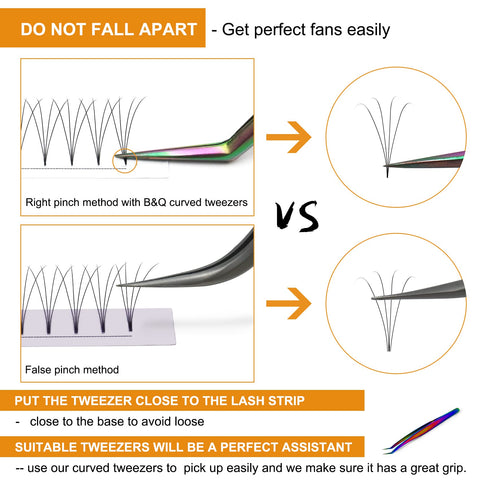 DO NOT FALL APART - Get perfect fans easily

Right pinch method with B&Q curved tweezers

VS

False pinch method

PUT THE TWEEZER CLOSE TO THE LASH STRIP

- close to the base to avoid loose

SUITABLE TWEEZERS WILL BE A PERFECT ASSISTANT

-- use our curved tweezers to pick up easily and we make sure it has a great grip.